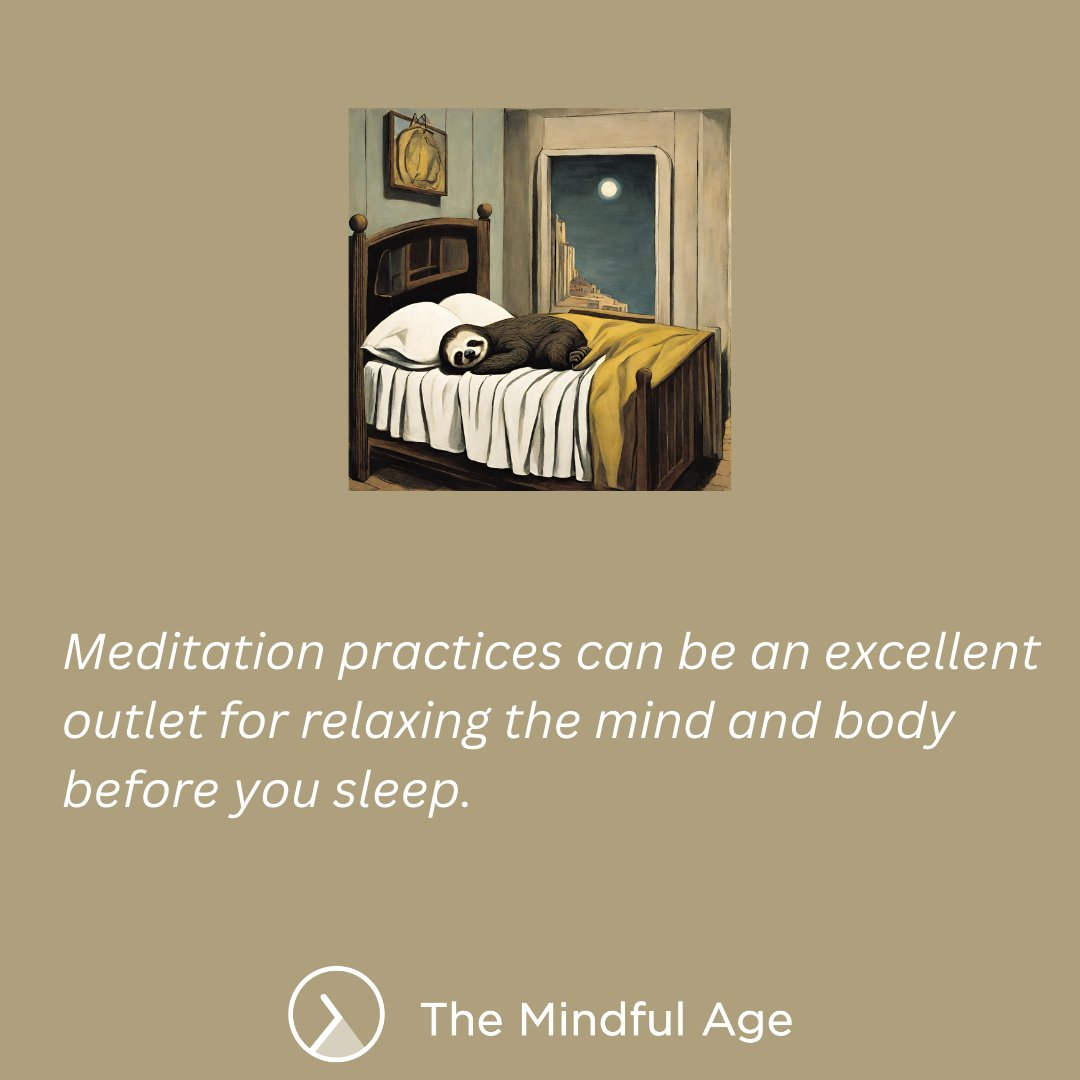 Meditation practices can be an excellent outlet for relaxing the mind and body before you sleep.

The Mindful Age